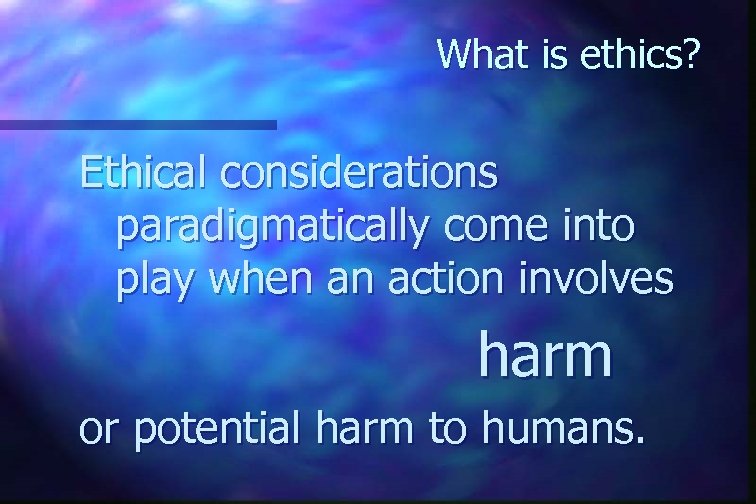 What is ethics?

Ethical considerations paradigmatically come into play when an action involves

harm

or potential harm to humans.